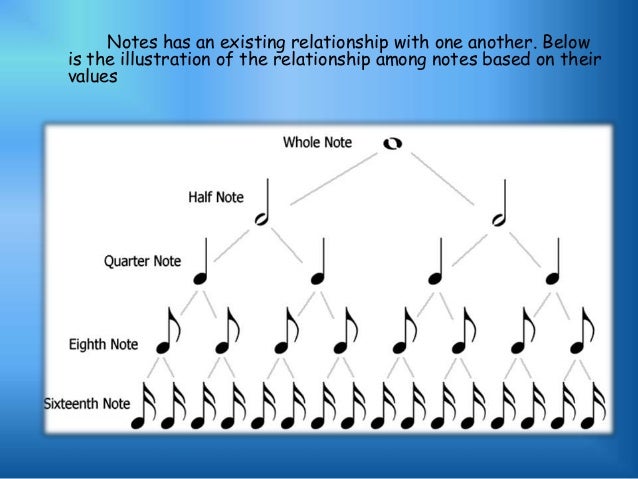 Notes has an existing relationship with one another. Below is the illustration of the relationship among notes based on their values

Whole Note

Half Note

Quarter Note

Eighth Note

Sixteenth Note